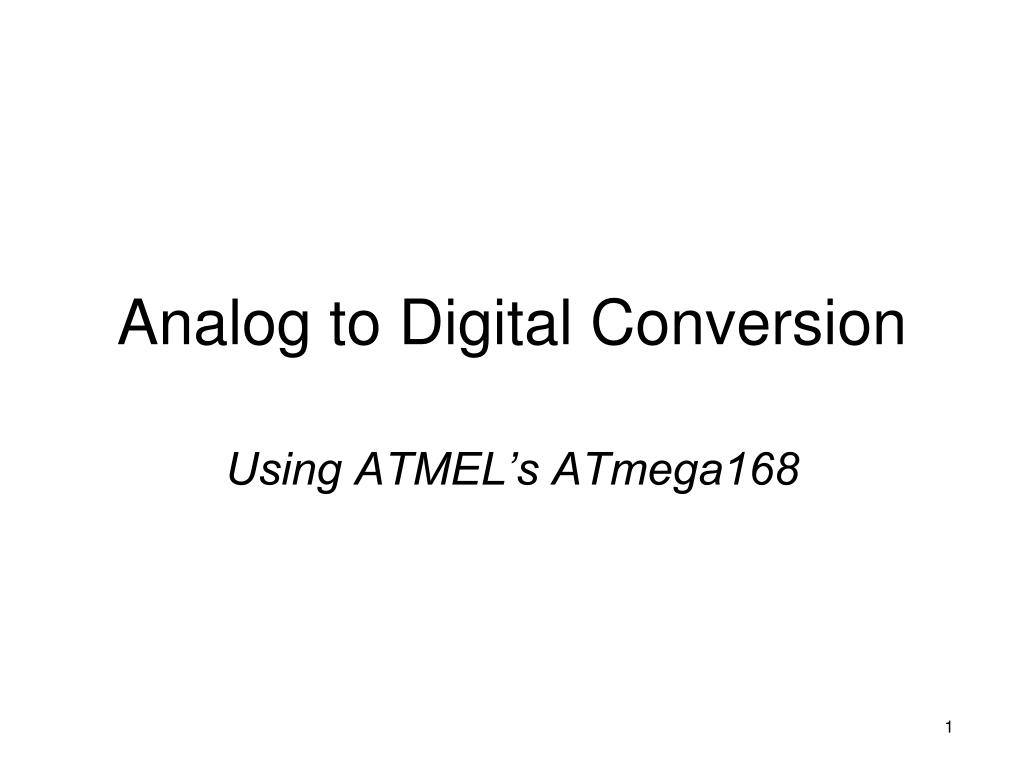 Analog to Digital Conversion

Using ATMEL’s ATmega168

1